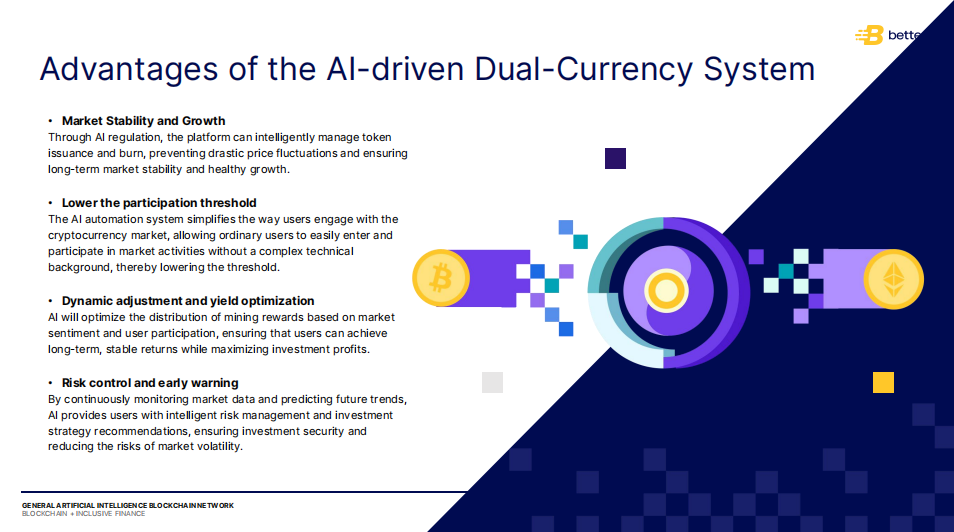 bette

Advantages of the AI-driven Dual-Currency System

• Market Stability and Growth
Through AI regulation, the platform can intelligently manage token issuance and burn, preventing drastic price fluctuations and ensuring long-term market stability and healthy growth.

• Lower the participation threshold
The AI automation system simplifies the way users engage with the cryptocurrency market, allowing ordinary users to easily enter and participate in market activities without a complex technical background, thereby lowering the threshold.

• Dynamic adjustment and yield optimization
AI will optimize the distribution of mining rewards based on market sentiment and user participation, ensuring that users can achieve long-term, stable returns while maximizing investment profits.

• Risk control and early warning
By continuously monitoring market data and predicting future trends, AI provides users with intelligent risk management and investment strategy recommendations, ensuring investment security and reducing the risks of market volatility.

GENERAL ARTIFICIAL INTELLIGENCE BLOCKCHAIN NETWORK
BLOCKCHAIN + INCLUSIVE FINANCE